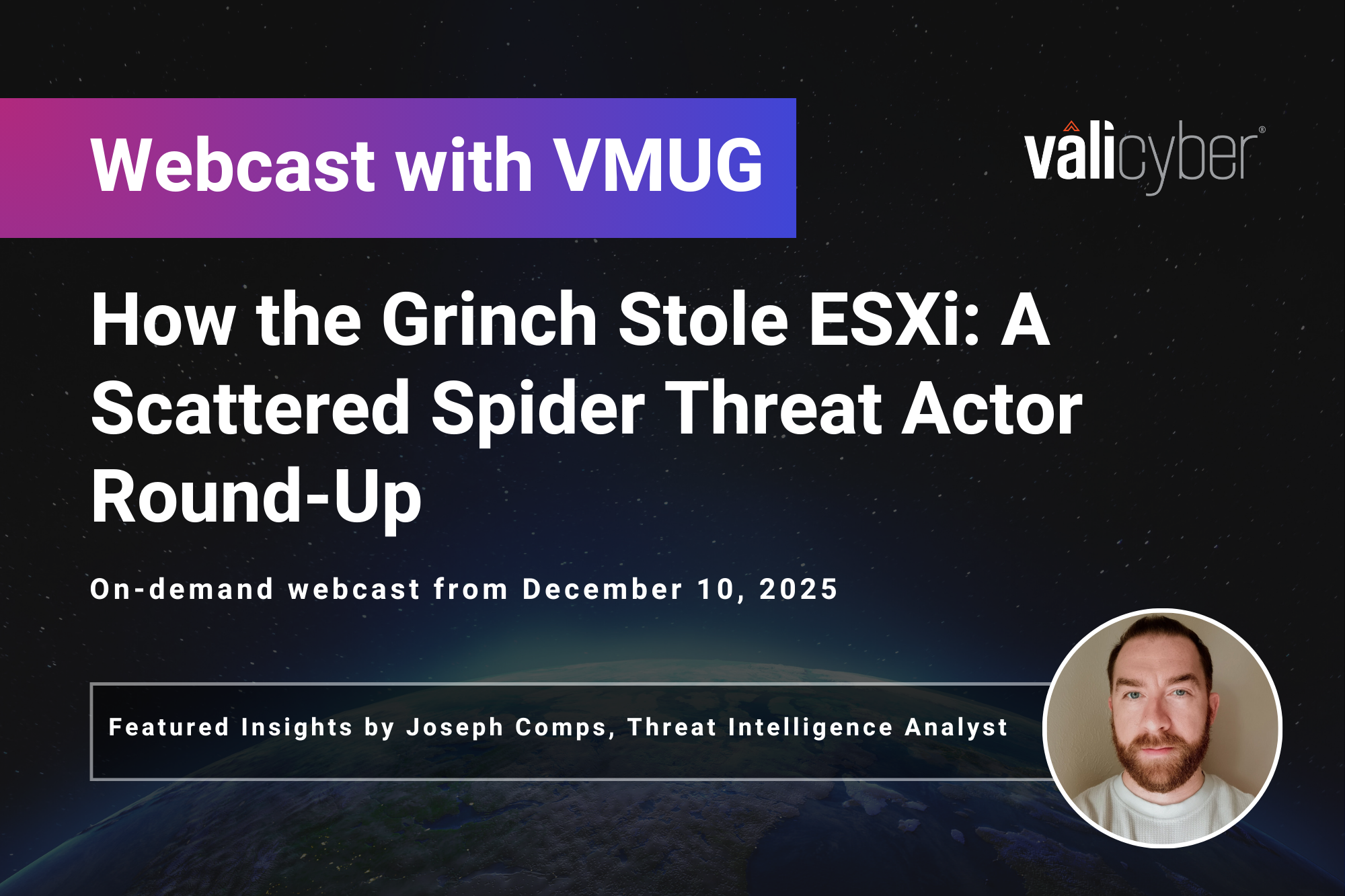 Webcast with VMUG

valicyber®

How the Grinch Stole ESXi: A Scattered Spider Threat Actor Round-Up

On-demand webcast from December 10, 2025

Featured Insights by Joseph Comps, Threat Intelligence Analyst